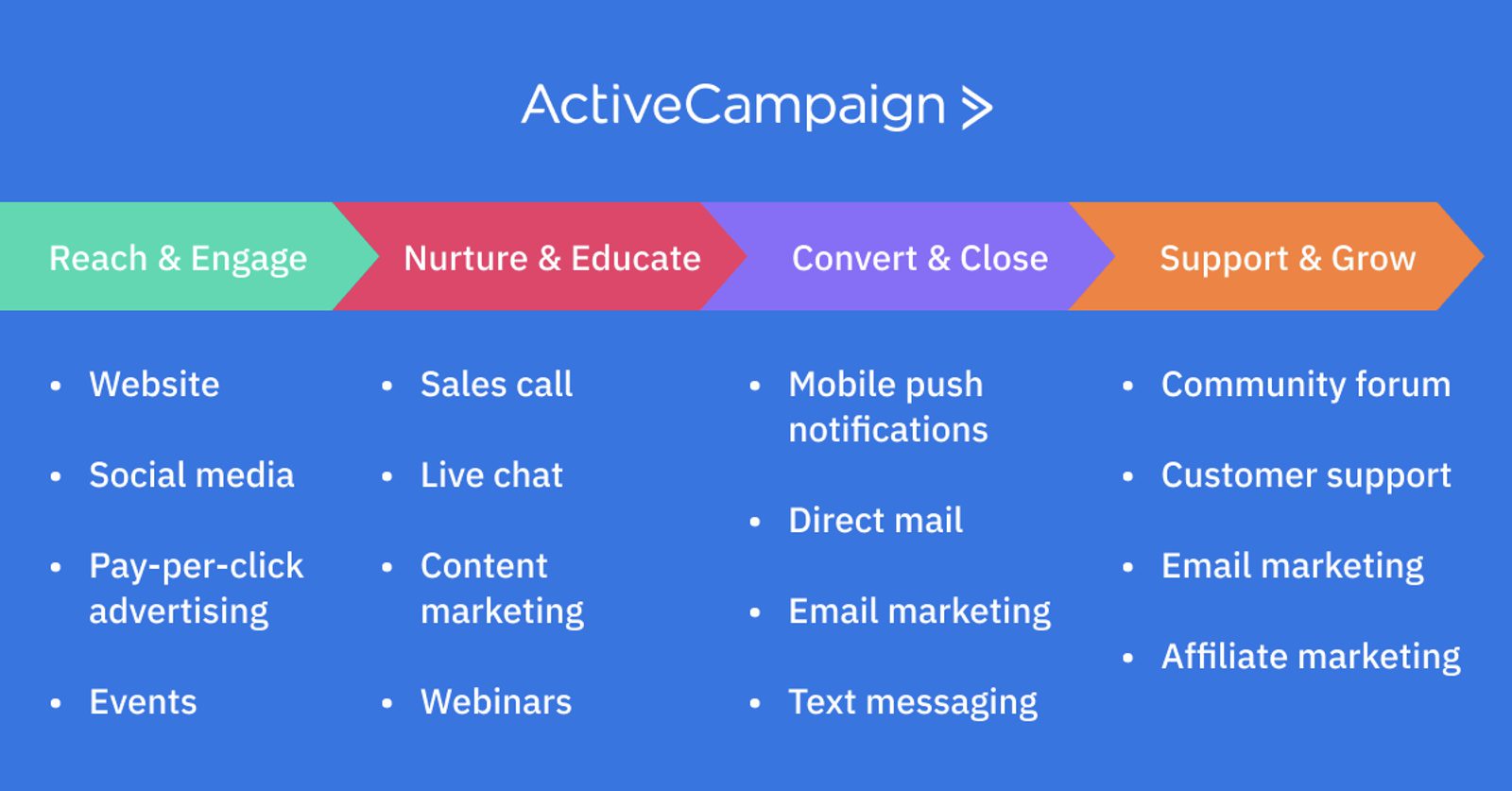 ActiveCampaign >

Reach & Engage

- Website
- Social media
- Pay-per-click advertising
- Events

Nurture & Educate

- Sales call
- Live chat
- Content marketing
- Webinars

Convert & Close

- Mobile push notifications
- Direct mail
- Email marketing
- Text messaging

Support & Grow

- Community forum
- Customer support
- Email marketing
- Affiliate marketing